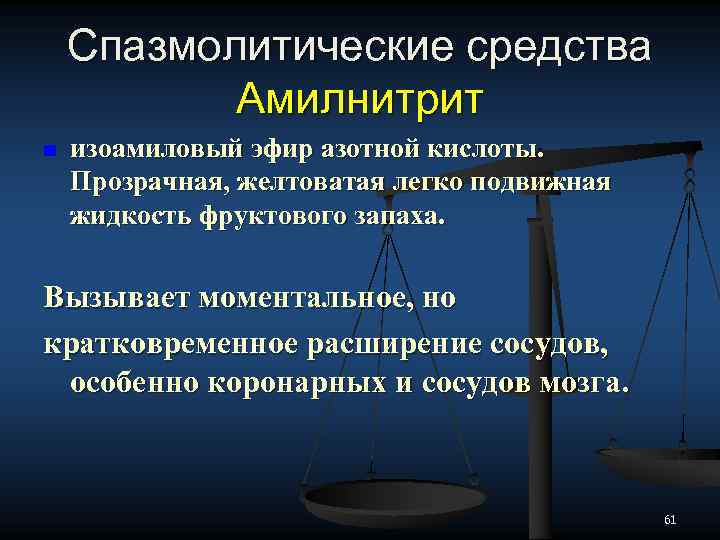 Спазмолитические средства
Амилнитрит

изоамиловый эфир азотной кислоты. Прозрачная, желтоватая легко подвижная жидкость фруктового запаха.

Вызывает моментальное, но

кратковременное расширение сосудов, особенно коронарных и сосудов мозга.

61